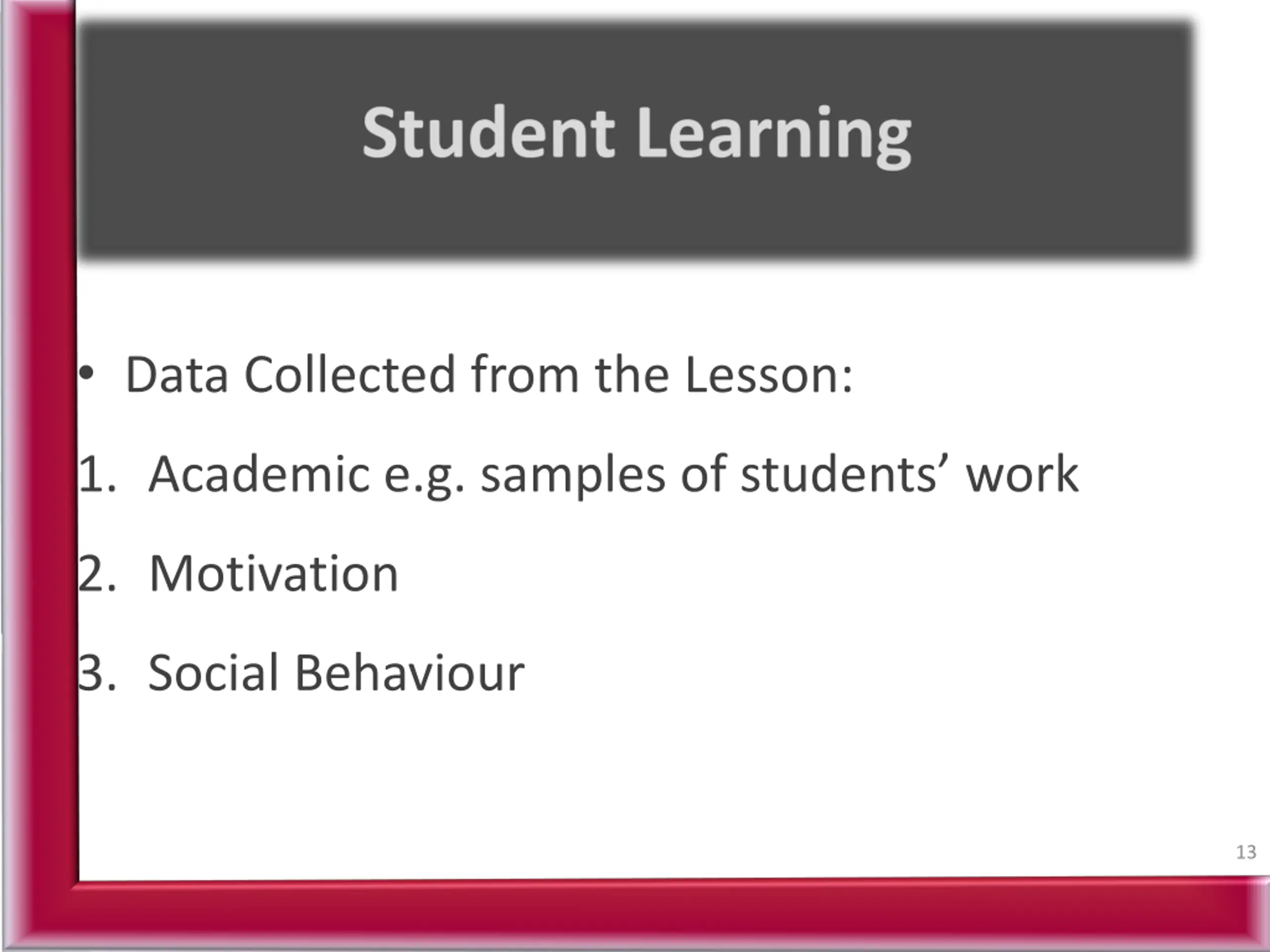 Student Learning

• Data Collected from the Lesson:

1. Academic e.g. samples of students’ work

2. Motivation

3. Social Behaviour

13